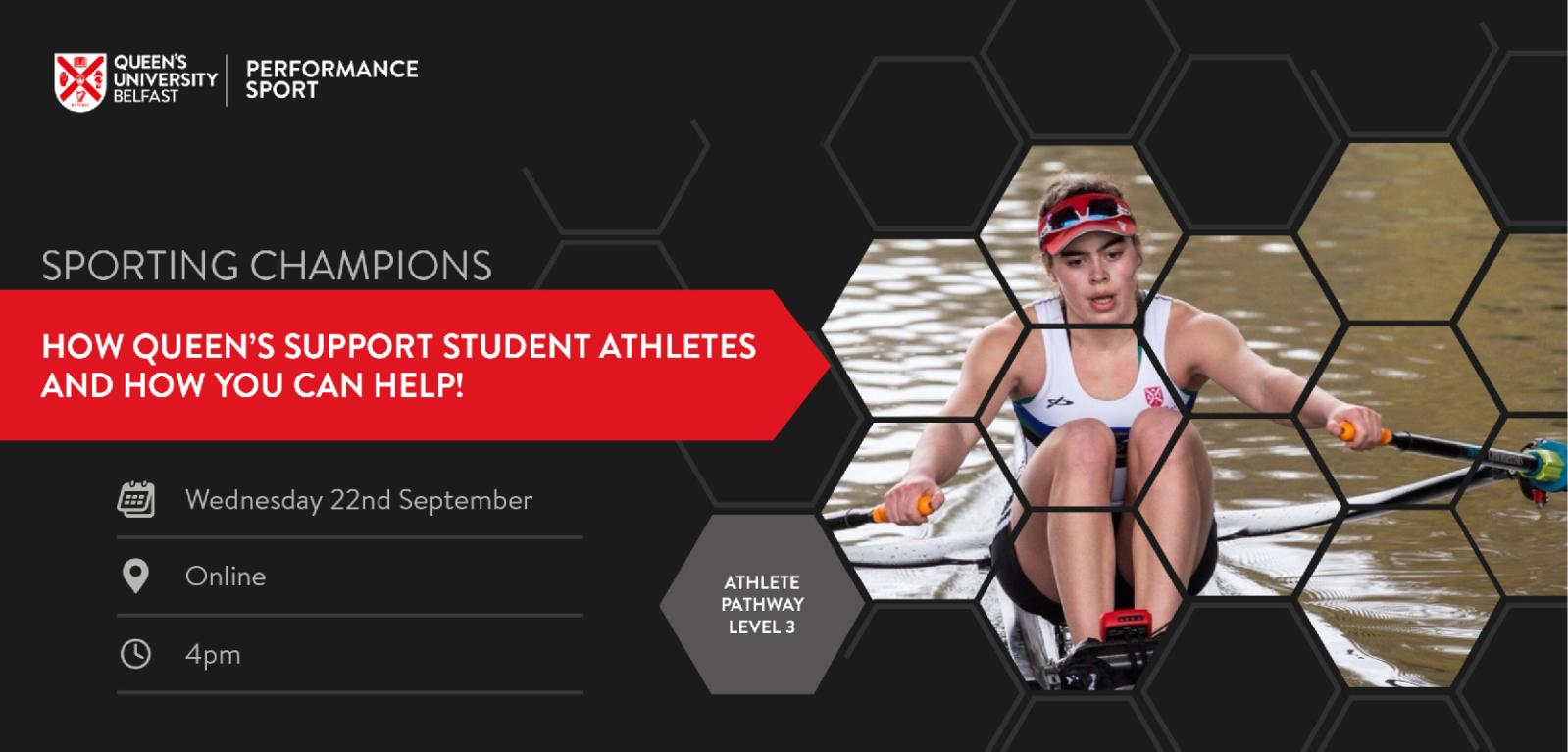 QUEEN'S UNIVERSITY BELFAST

PERFORMANCE SPORT

SPORTING CHAMPIONS

HOW QUEEN'S SUPPORT STUDENT ATHLETES AND HOW YOU CAN HELP!

Wednesday 22nd September

Online

4pm

ATHLETE PATHWAY LEVEL 3